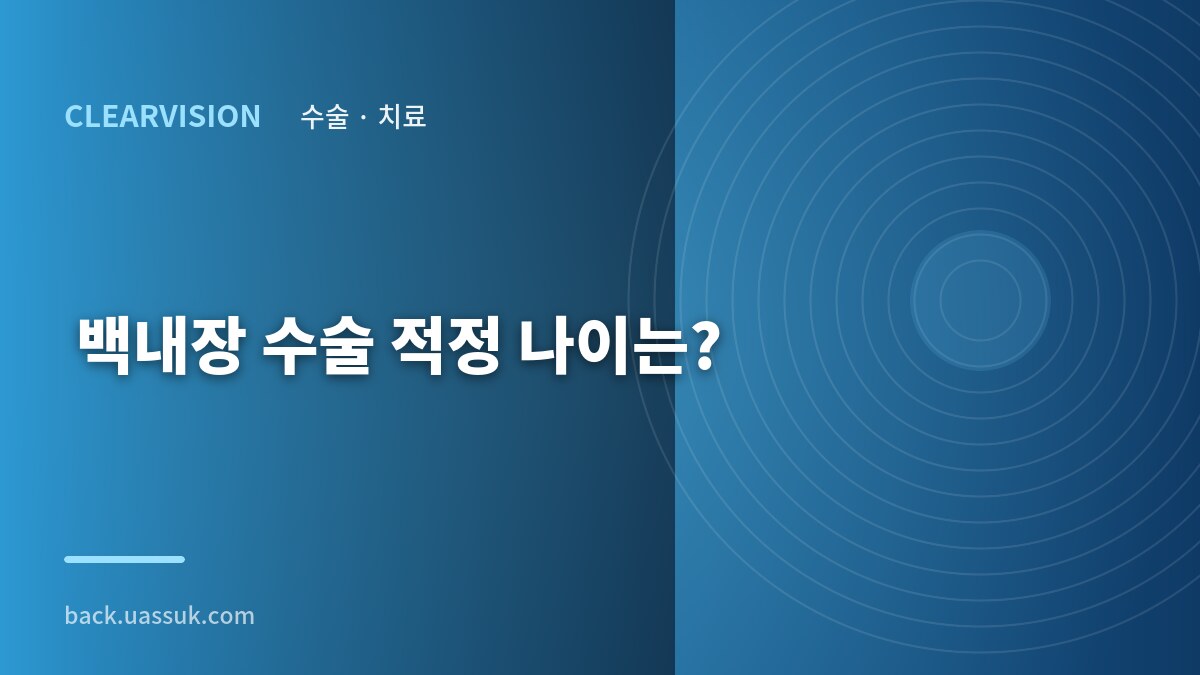 CLEARVISION 수술 · 치료

백내장 수술 적정 나이는?

back.uassuk.com